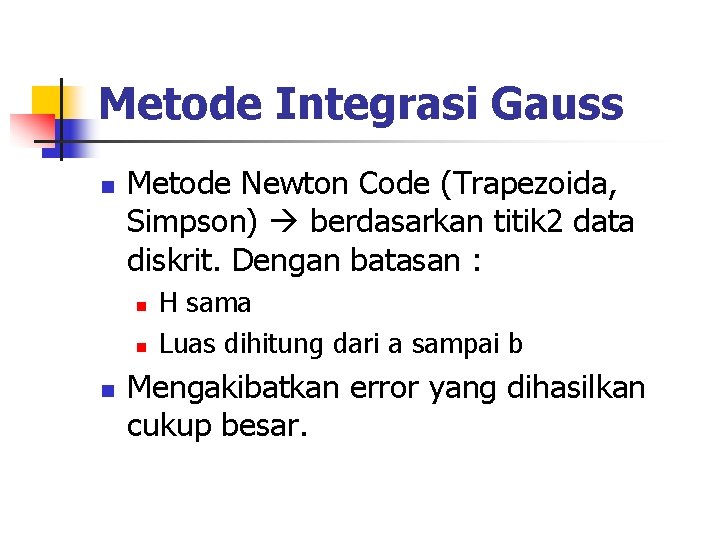 Metode Integrasi Gauss

Metode Newton Code (Trapezoida, Simpson) → berdasarkan titik2 data diskrit. Dengan batasan :

H sama

Luas dihitung dari a sampai b

Mengakibatkan error yang dihasilkan cukup besar.